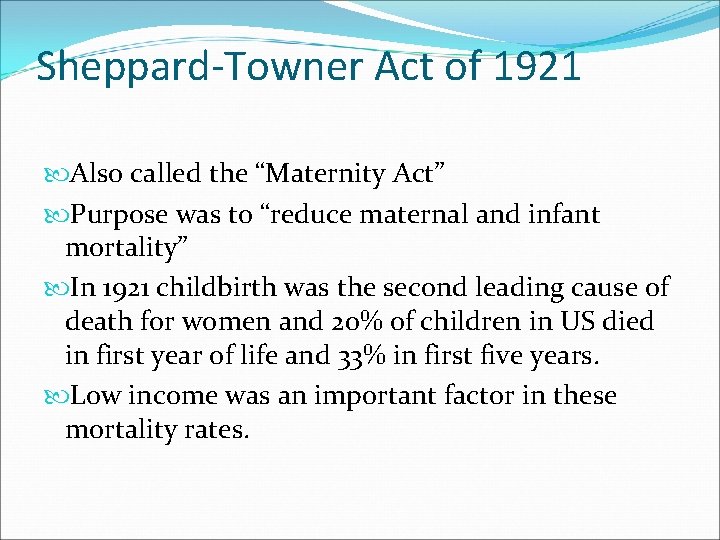 Sheppard-Towner Act of 1921

Also called the “Maternity Act”

Purpose was to “reduce maternal and infant mortality”

In 1921 childbirth was the second leading cause of death for women and 20% of children in US died in first year of life and 33% in first five years.

Low income was an important factor in these mortality rates.